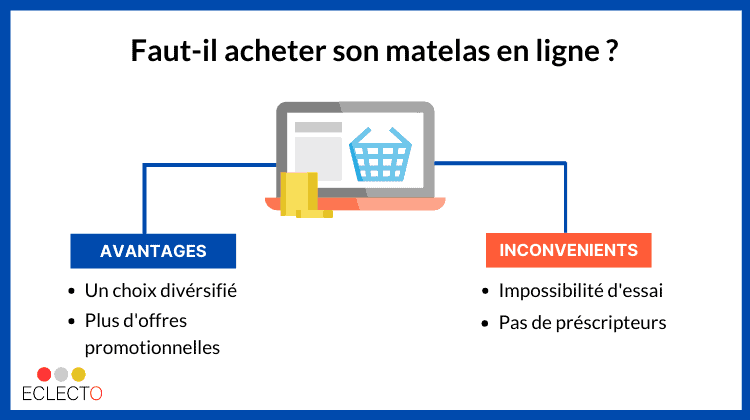 Faut-il acheter son matelas en ligne ?

AVANTAGES

- Un choix divérsifié
- Plus d'offres promotionnelles

INCONVENIENTS

- Impossibilité d'essai
- Pas de préscripteurs

ECLECTO